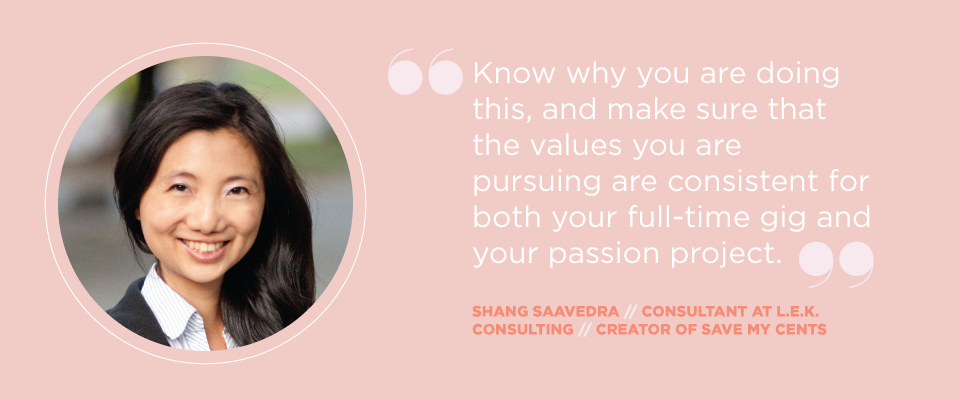 Know why you are doing this, and make sure that the values you are pursuing are consistent for both your full-time gig and your passion project.

SHANG SAAVEDRA // CONSULTANT AT L.E.K. CONSULTING // CREATOR OF SAVE MY CENTS